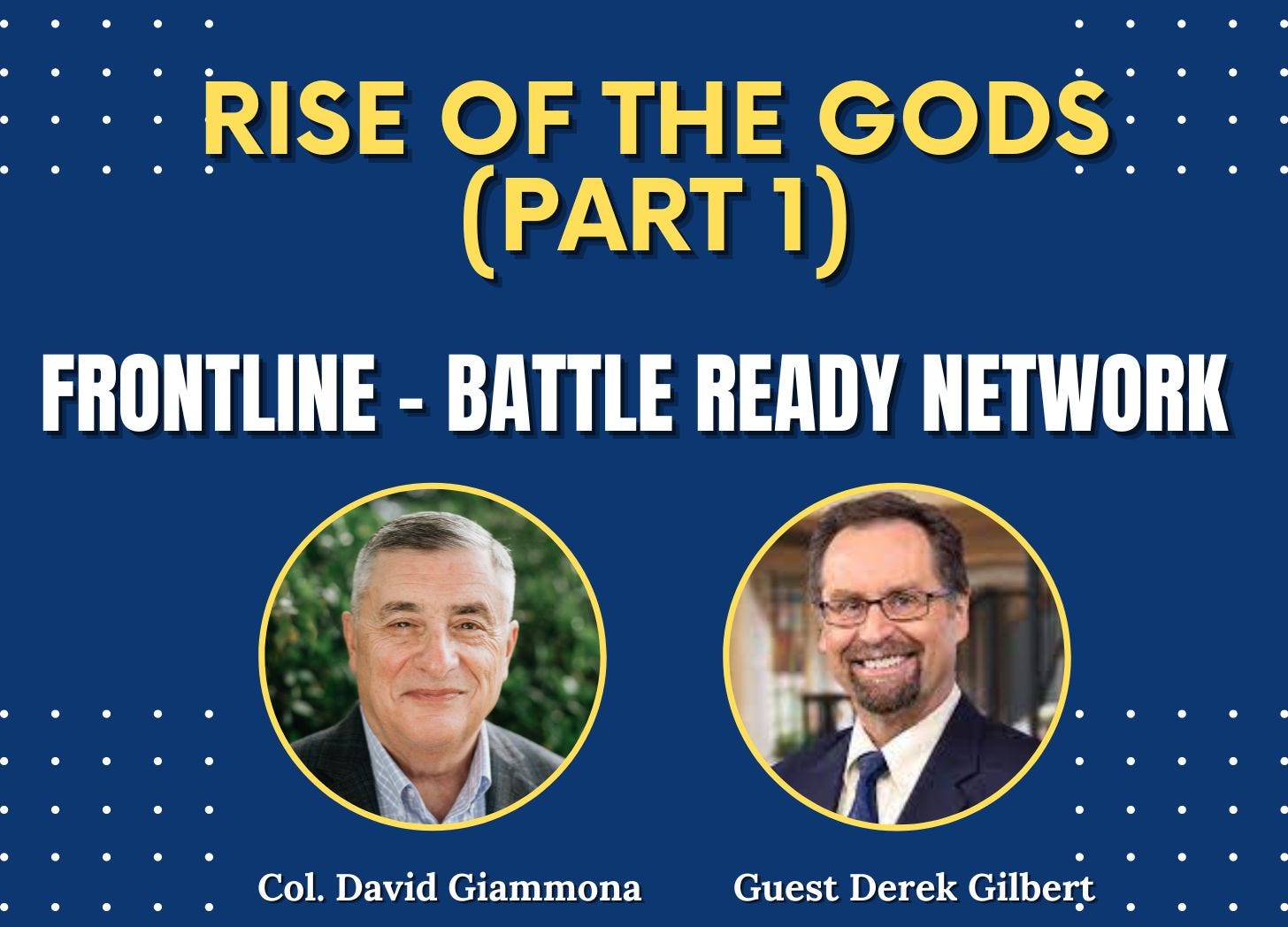 RISE OF THE GODS (PART 1)

FRONTLINE - BATTLE READY NETWORK

Col. David Giammona

Guest Derek Gilbert